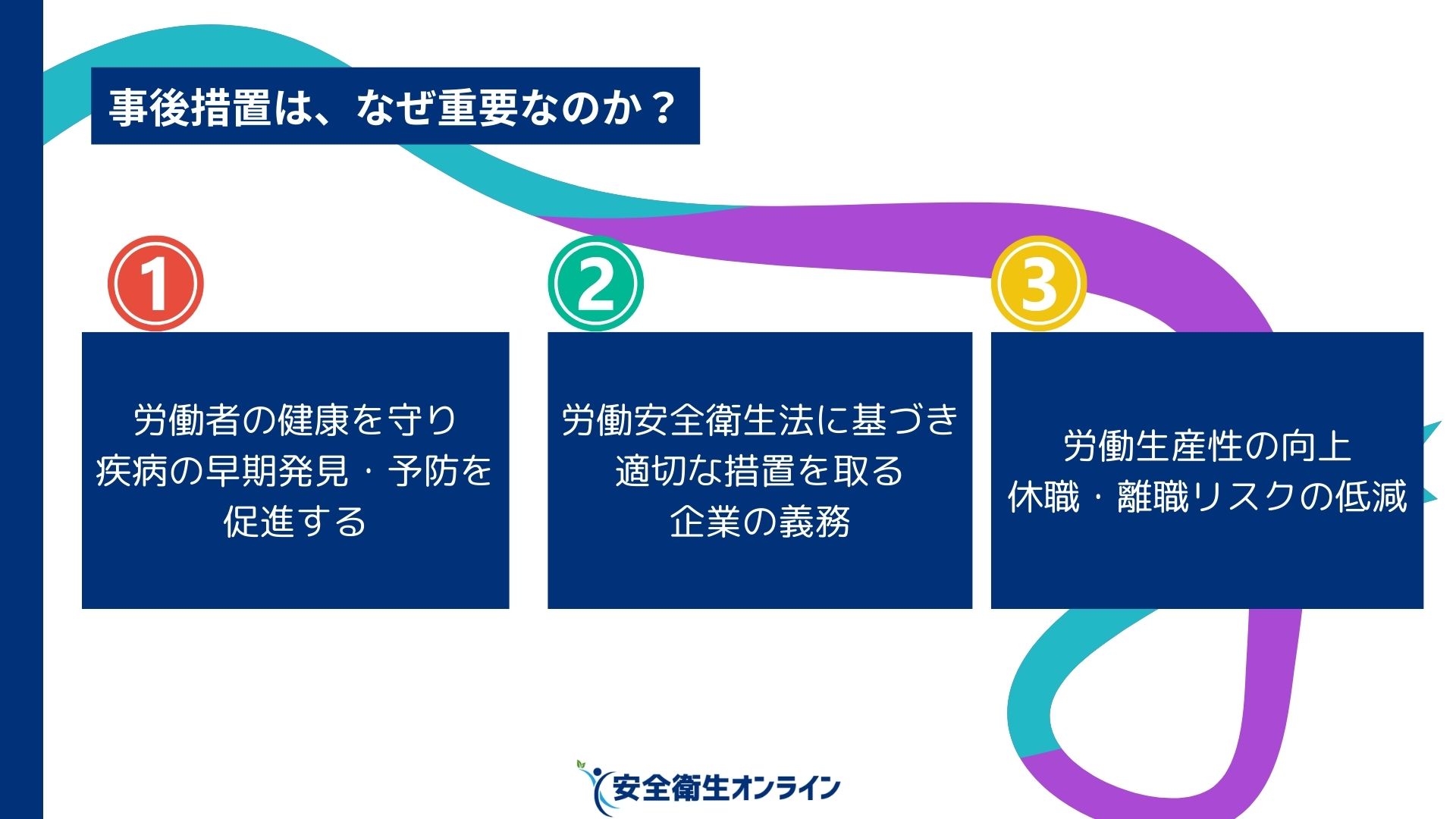 事後措置は、なぜ重要なのか？

1

労働者の健康を守り
疾病の早期発見・予防を
促進する

2

労働安全衛生法に基づき
適切な措置を取る
企業の義務

3

労働生産性の向上
休職・離職リスクの低減

安全衛生オンライン